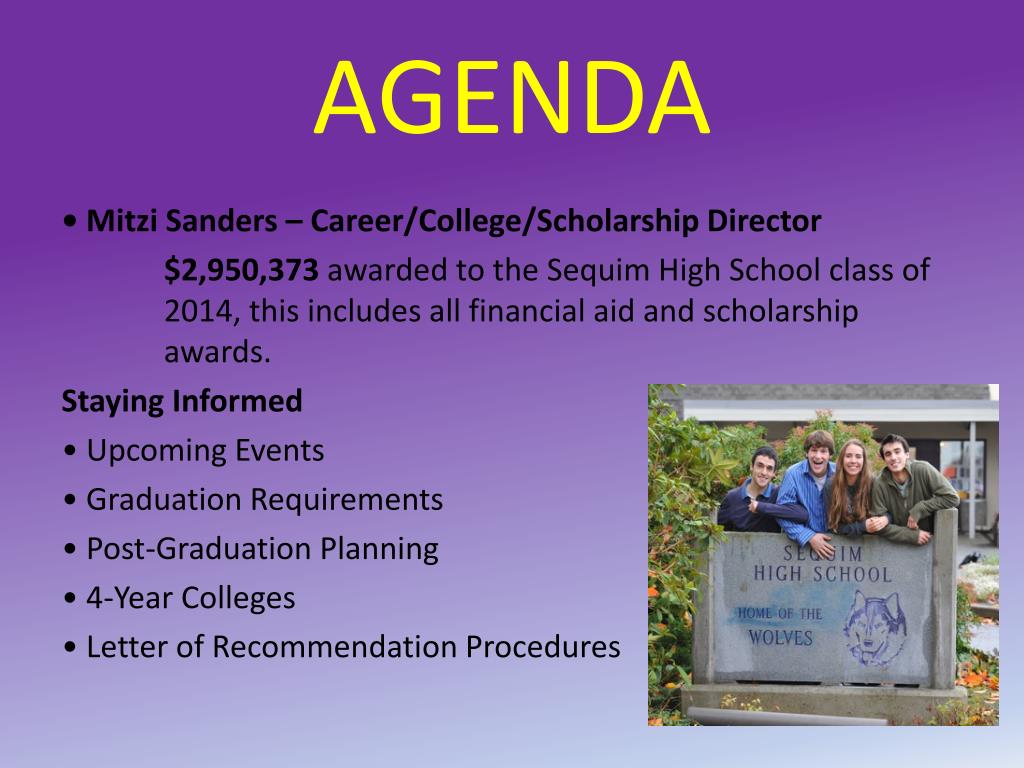 AGENDA

• Mitzi Sanders – Career/College/Scholarship Director

$2,950,373 awarded to the Sequim High School class of 2014, this includes all financial aid and scholarship awards.

Staying Informed

• Upcoming Events

• Graduation Requirements

• Post-Graduation Planning

• 4-Year Colleges

• Letter of Recommendation Procedures

SEQUIM
HIGH SCHOOL
HOME OF THE
WOLVES